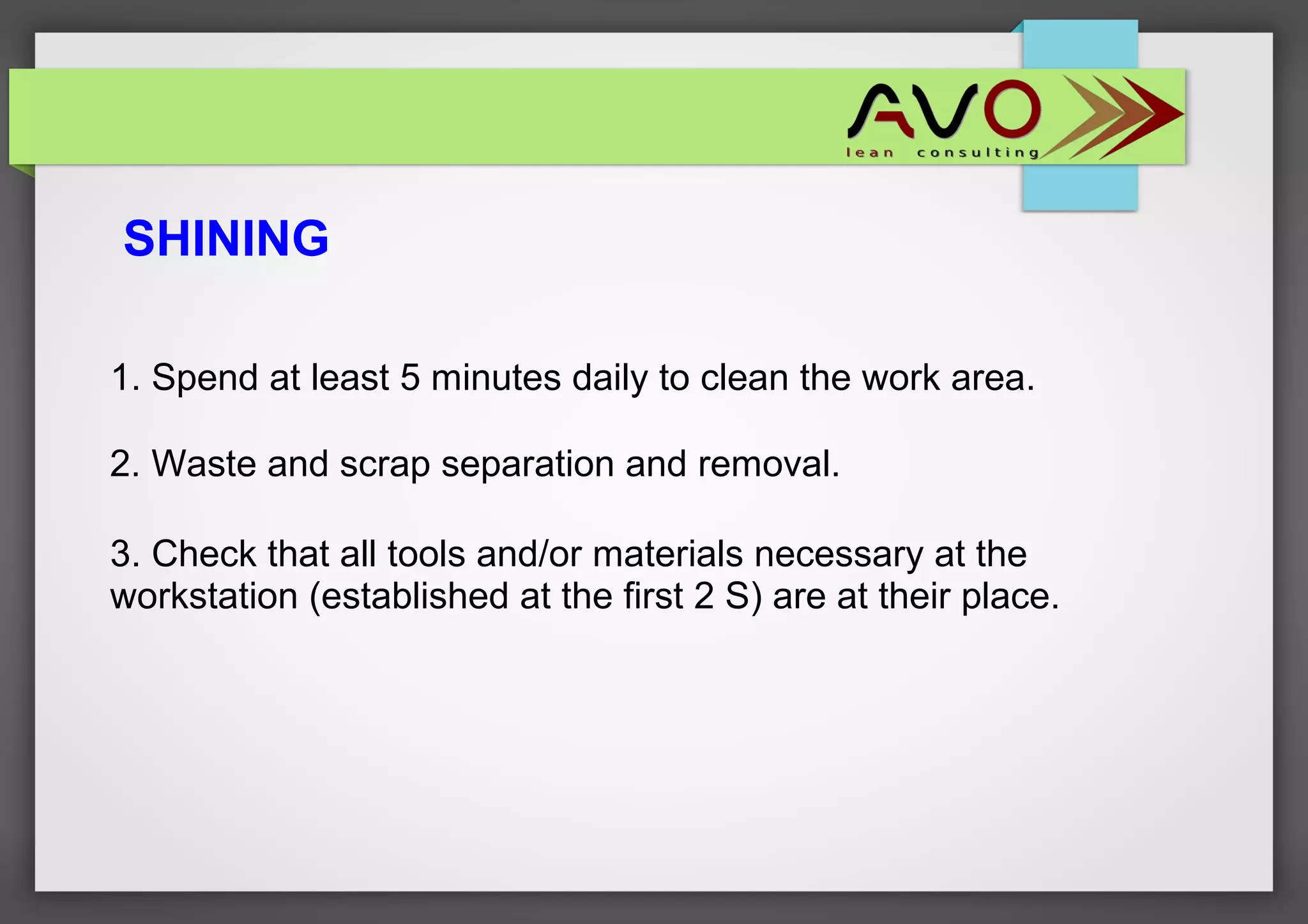 AVO
lean consulting

SHINING

1. Spend at least 5 minutes daily to clean the work area.

2. Waste and scrap separation and removal.

3. Check that all tools and/or materials necessary at the workstation (established at the first 2 S) are at their place.